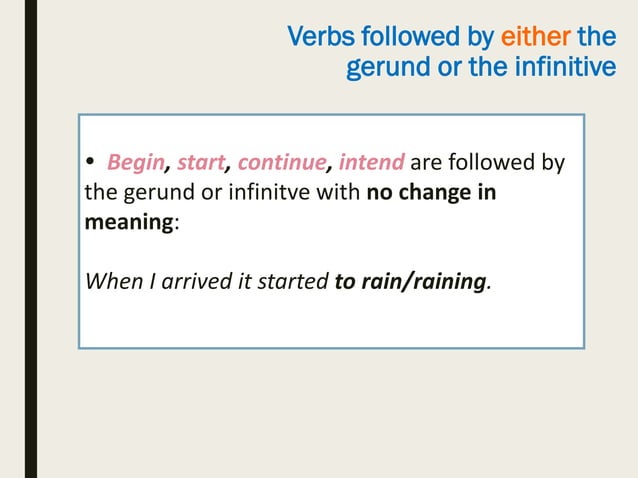 Verbs followed by either the gerund or the infinitive

• Begin, start, continue, intend are followed by the gerund or infinitve with no change in meaning:

When I arrived it started to rain/raining.